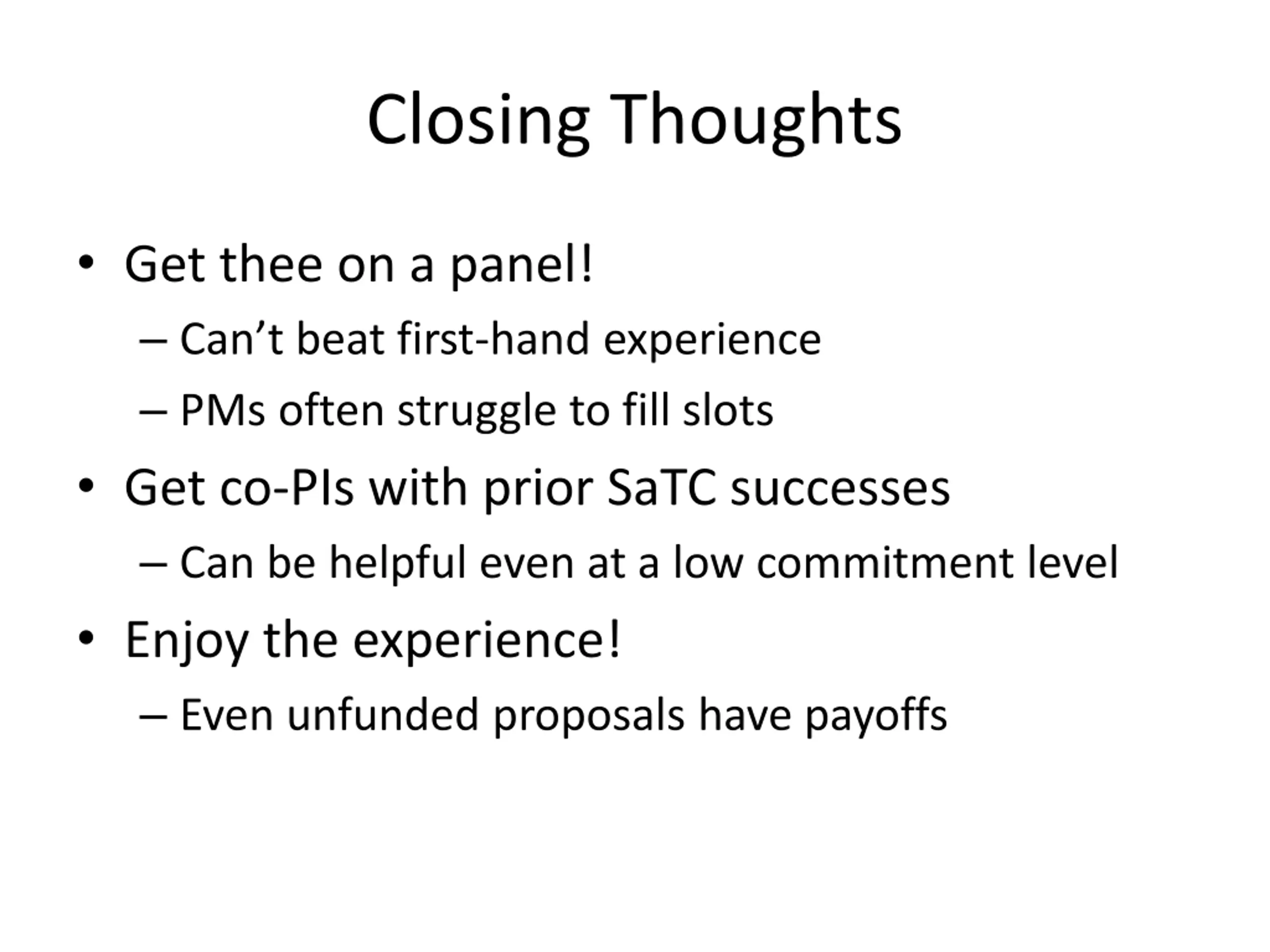 Closing Thoughts

• Get thee on a panel!
– Can’t beat first-hand experience
– PMs often struggle to fill slots
• Get co-PIs with prior SaTC successes
– Can be helpful even at a low commitment level
• Enjoy the experience!
– Even unfunded proposals have payoffs